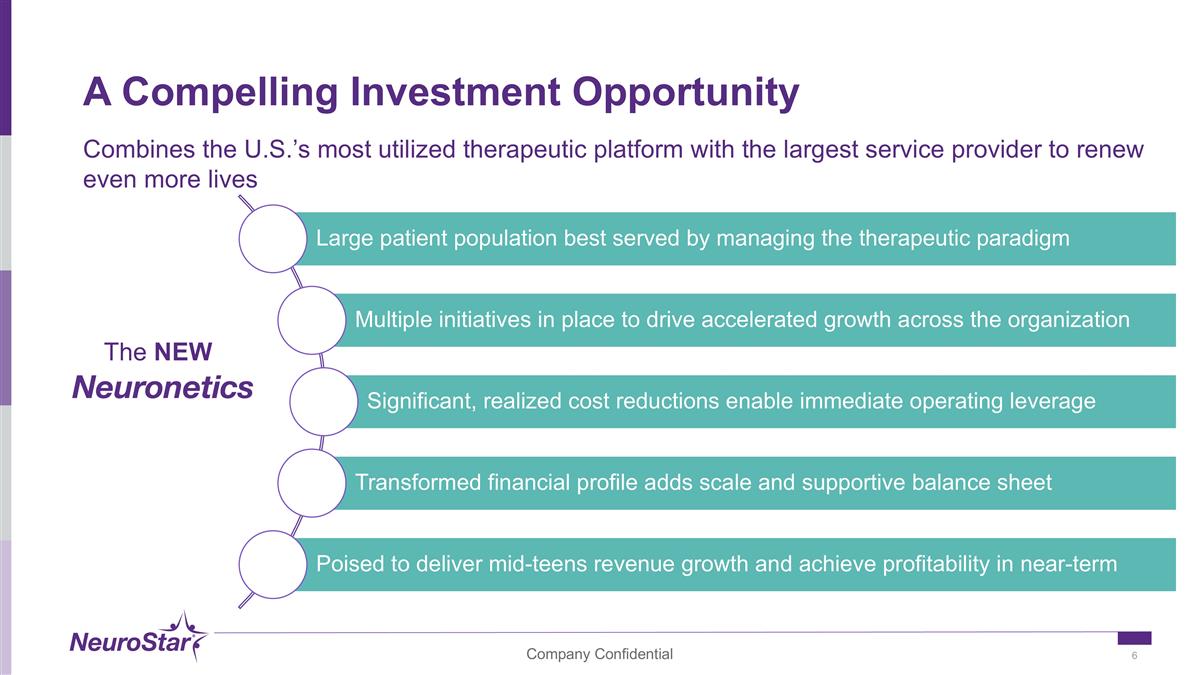 A Compelling Investment Opportunity

Combines the U.S.'s most utilized therapeutic platform with the largest service provider to renew even more lives

The NEW
Neuronetics

Large patient population best served by managing the therapeutic paradigm

Multiple initiatives in place to drive accelerated growth across the organization

Significant, realized cost reductions enable immediate operating leverage

Transformed financial profile adds scale and supportive balance sheet

Poised to deliver mid-teens revenue growth and achieve profitability in near-term

NeuroStar

Company Confidential

6